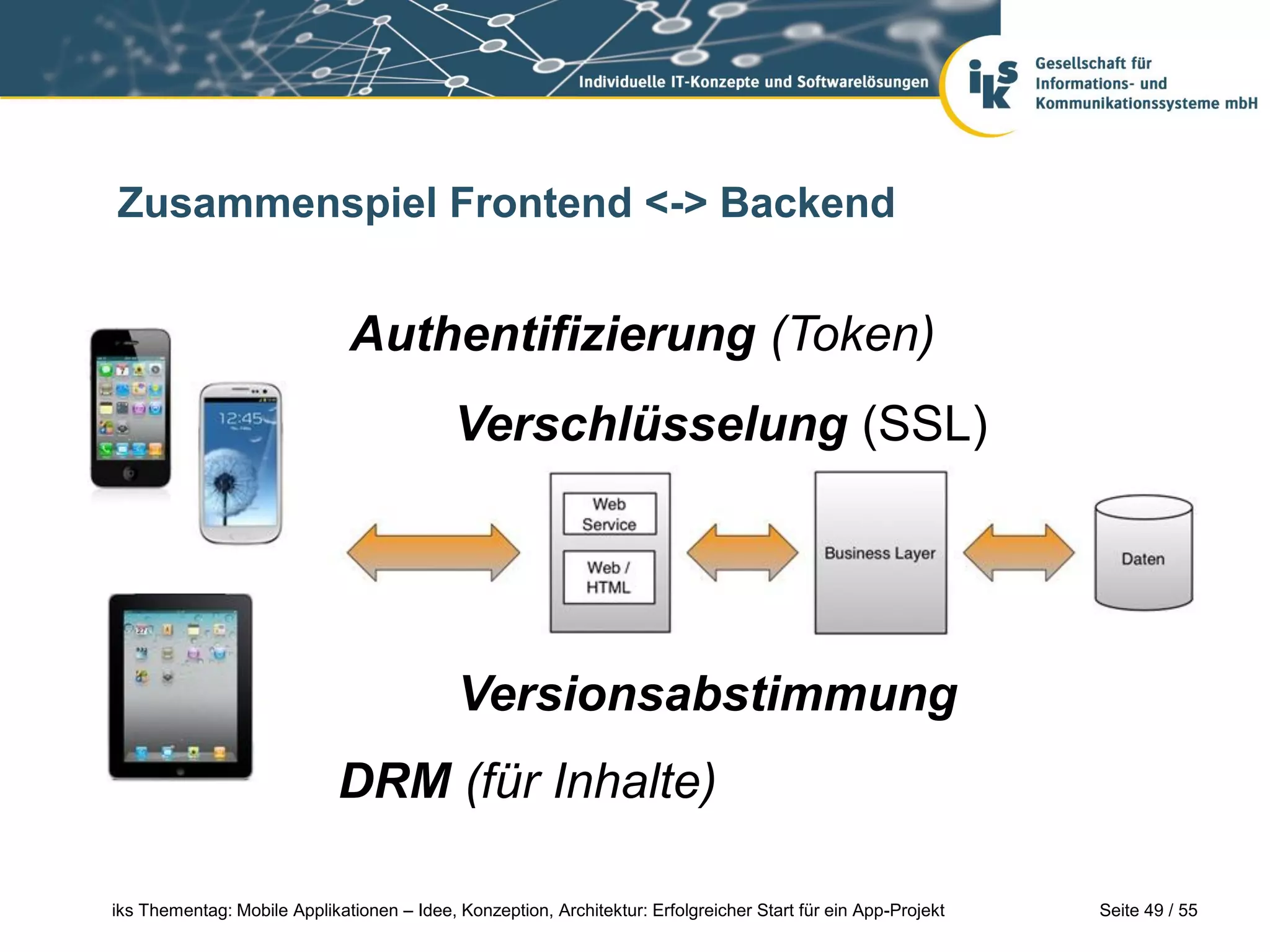 Individuelle IT-Konzepte und Softwarelösungen

iks

Gesellschaft für Informations- und Kommunikationssysteme mbH

Zusammenspiel Frontend <-> Backend

Authentifizierung (Token)

Verschlüsselung (SSL)

12:45

Web Service

Web / HTML

Business Layer

Daten

Versionsabstimmung

DRM (für Inhalte)

iks Thementag: Mobile Applikationen – Idee, Konzeption, Architektur: Erfolgreicher Start für ein App-Projekt

Seite 49 / 55